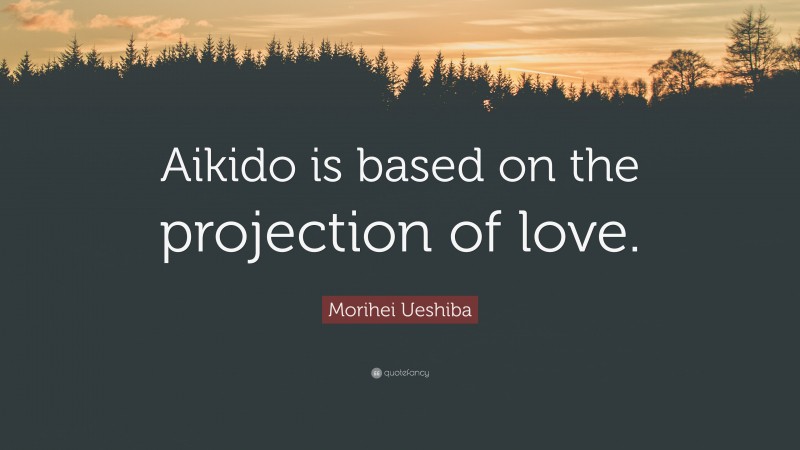 Aikido is based on the projection of love.

Morihei Ueshiba

quotefancy